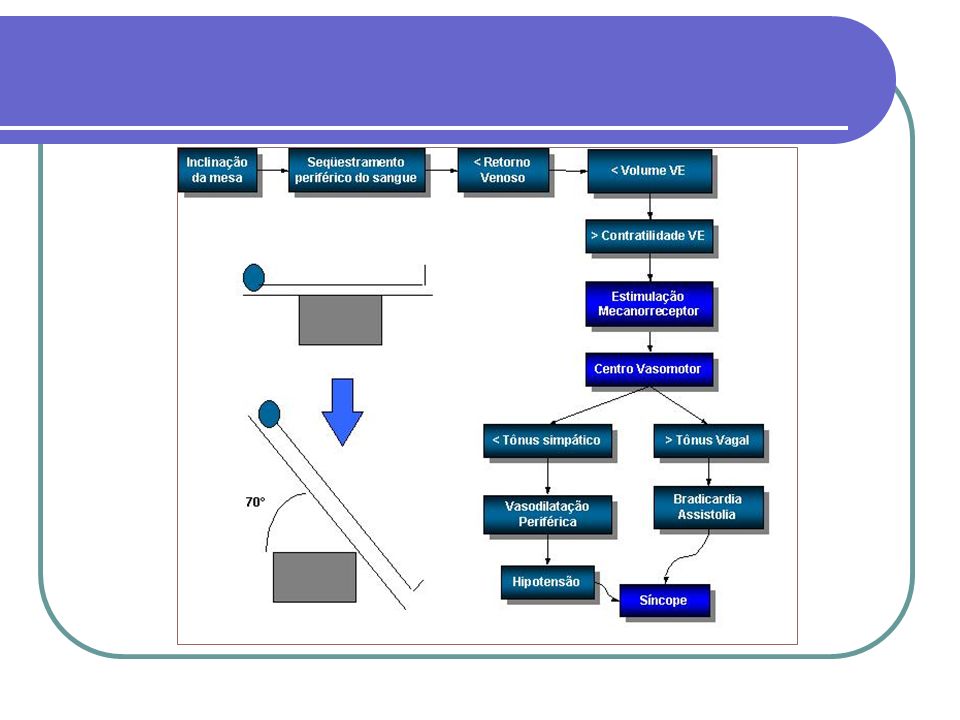 Inclinação da mesa

Seqüestramento periférico do sangue

< Retorno Venoso

< Volume VE

> Contratilidade VE

Estimulação Mecanorreceptor

Centro Vasomotor

< Tônus simpático

> Tônus Vagal

Vasodilatação Periférica

Bradicardia Assistolia

Hipotensão

Síncope

70°